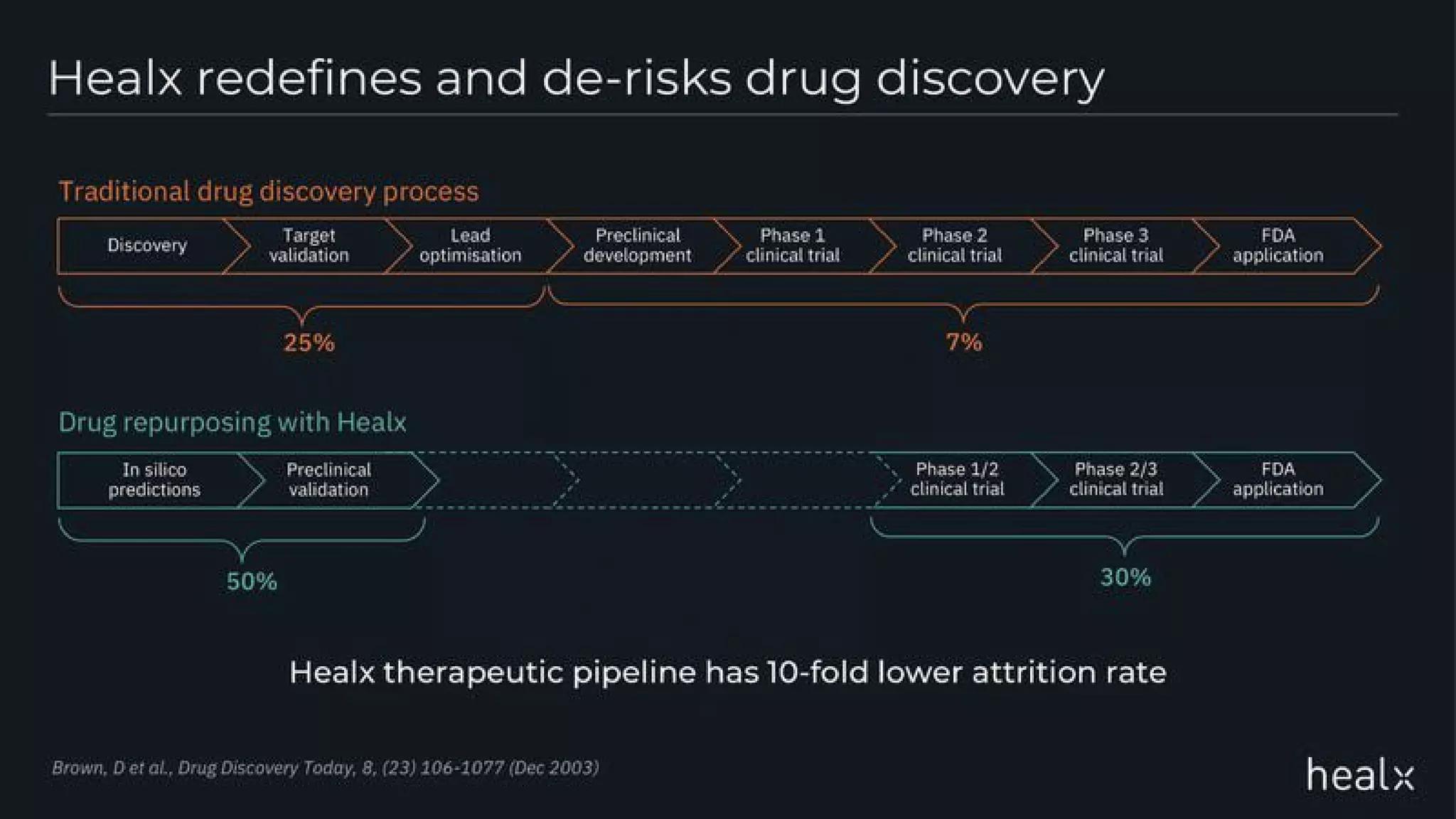 Healx redefines and de-risks drug discovery

Traditional drug discovery process

Discovery

Target validation

Lead optimisation

Preclinical development

Phase 1 clinical trial

Phase 2 clinical trial

Phase 3 clinical trial

FDA application

25%

7%

Drug repurposing with Healx

In silico predictions

Preclinical validation

Phase 1/2 clinical trial

Phase 2/3 clinical trial

FDA application

50%

30%

Healx therapeutic pipeline has 10-fold lower attrition rate

Brown, D et al., Drug Discovery Today, 8, (23) 106-1077 (Dec 2003)

healx